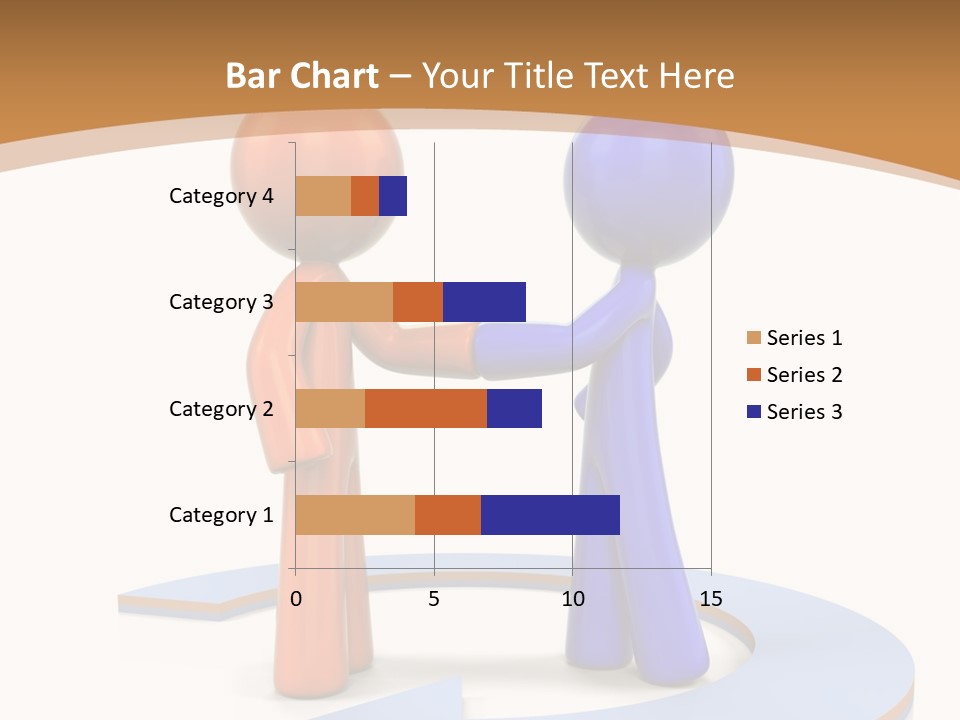 Bar Chart – Your Title Text Here

Category 4
Category 3
Category 2
Category 1

0
5
10
15

Series 1
Series 2
Series 3